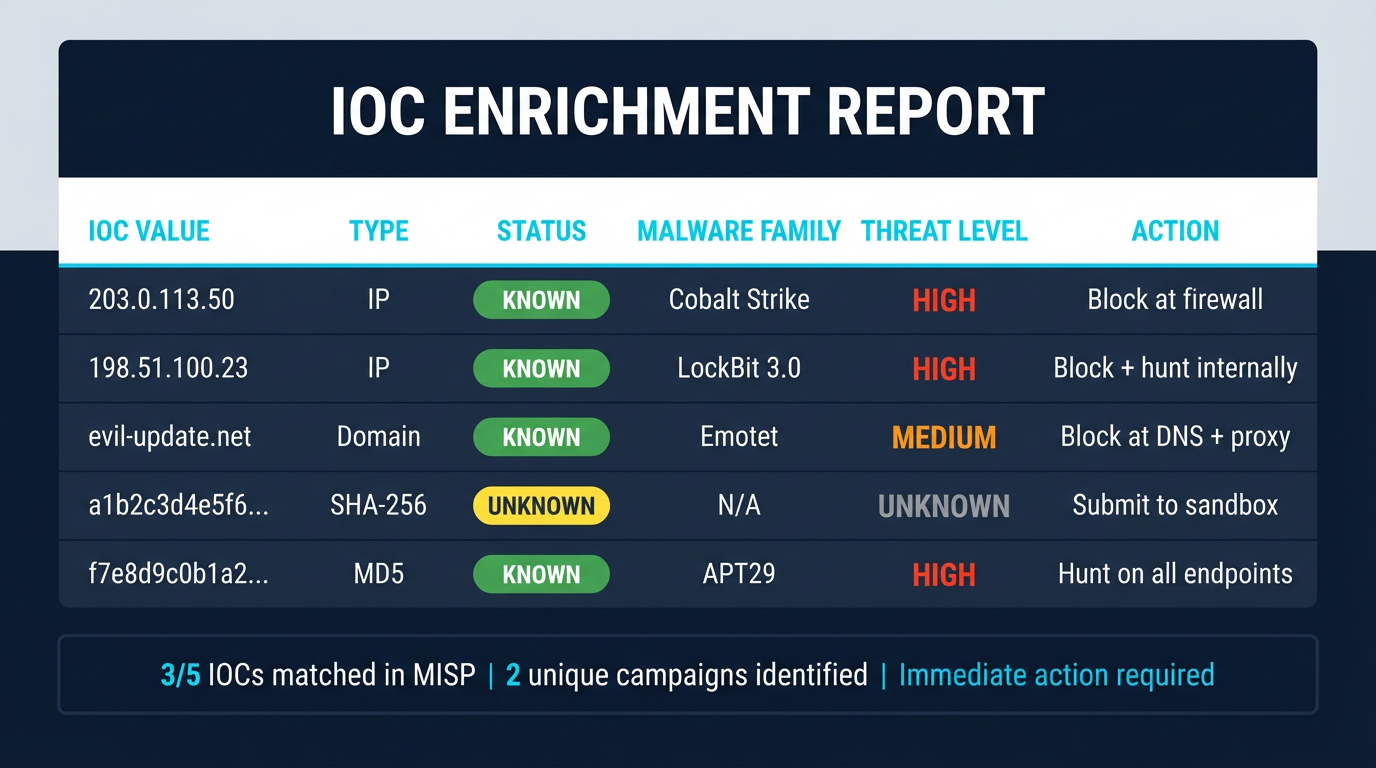 IOC ENRICHMENT REPORT

| IOC VALUE | TYPE | STATUS | MALWARE FAMILY | THREAT LEVEL | ACTION |
|---|---|---|---|---|---|
| 203.0.113.50 | IP | KNOWN | Cobalt Strike | HIGH | Block at firewall |
| 198.51.100.23 | IP | KNOWN | LockBit 3.0 | HIGH | Block + hunt internally |
| evil-update.net | Domain | KNOWN | Emotet | MEDIUM | Block at DNS + proxy |
| a1b2c3d4e5f6... | SHA-256 | UNKNOWN | N/A | UNKNOWN | Submit to sandbox |
| f7e8d9c0b1a2... | MD5 | KNOWN | APT29 | HIGH | Hunt on all endpoints |

3/5 IOCs matched in MISP | 2 unique campaigns identified | Immediate action required